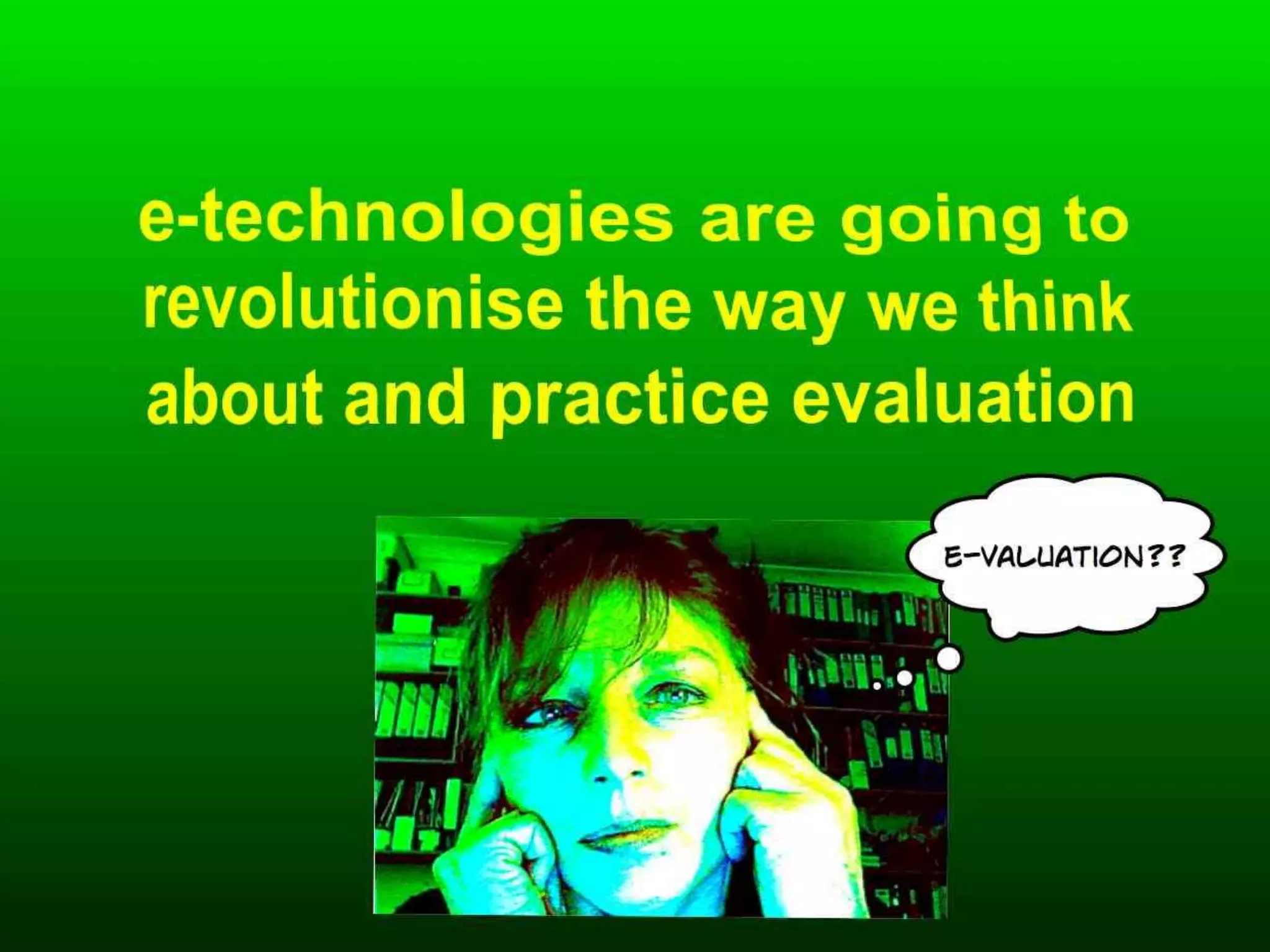 e-technologies are going to revolutionise the way we think about and practice evaluation

E-VALUATION??